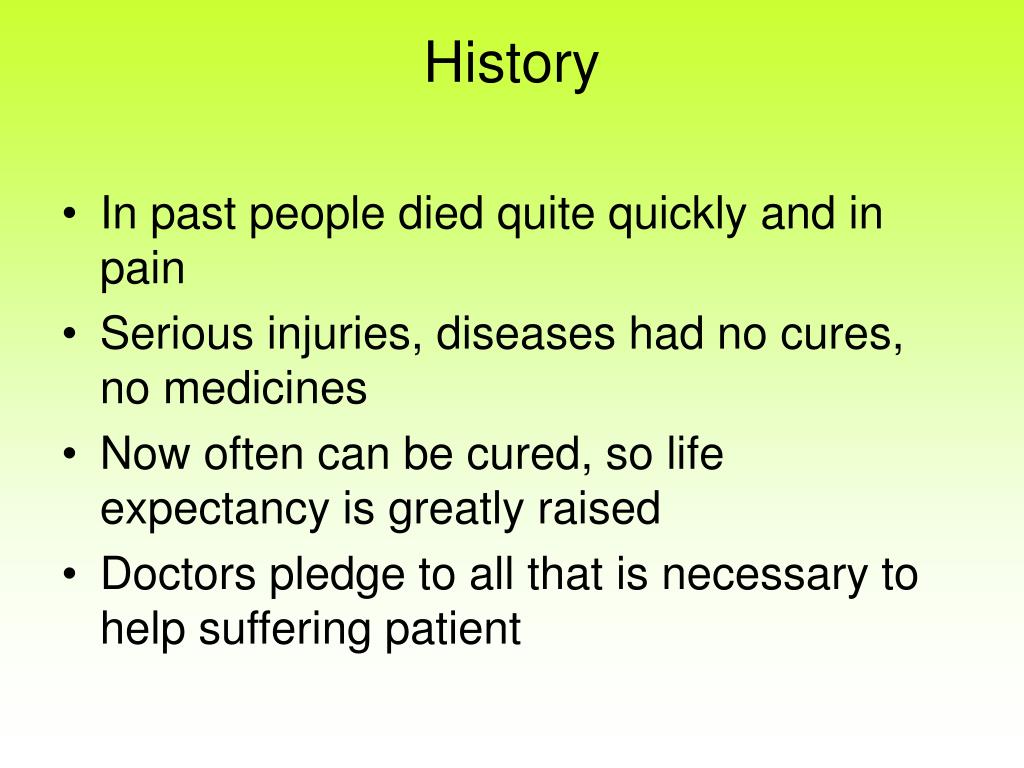 History

• In past people died quite quickly and in pain
• Serious injuries, diseases had no cures, no medicines
• Now often can be cured, so life expectancy is greatly raised
• Doctors pledge to all that is necessary to help suffering patient